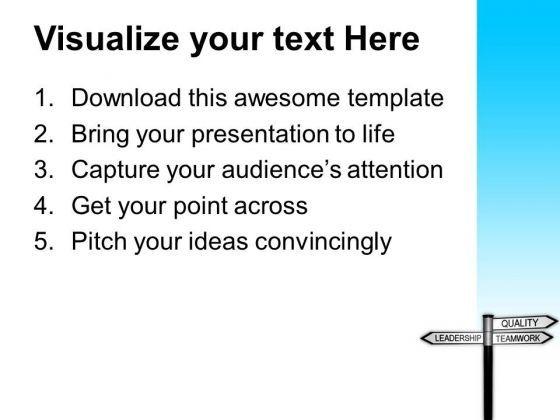 Visualize your text Here

1. Download this awesome template
2. Bring your presentation to life
3. Capture your audience's attention
4. Get your point across
5. Pitch your ideas convincingly

QUALITY
LEADERSHIP
TEAMWORK